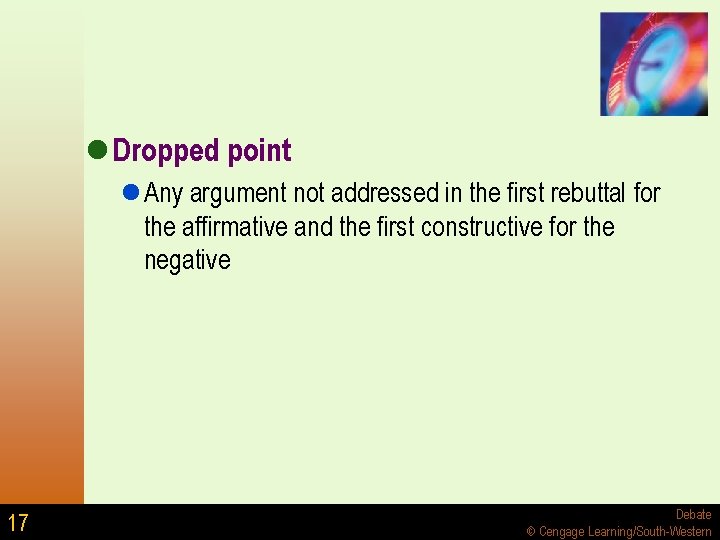 Dropped point

Any argument not addressed in the first rebuttal for the affirmative and the first constructive for the negative

17

Debate
© Cengage Learning/South-Western